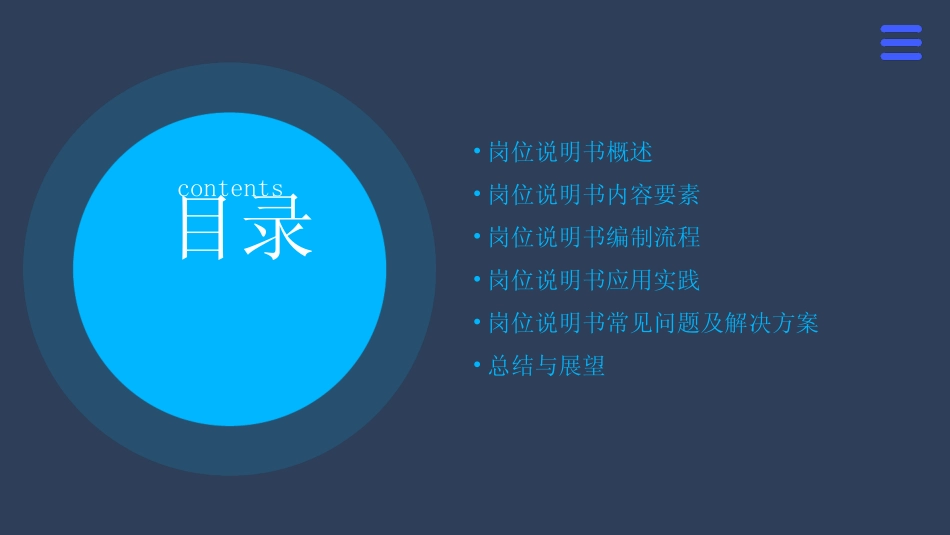 contents
目录

• 岗位说明书概述
• 岗位说明书内容要素
• 岗位说明书编制流程
• 岗位说明书应用实践
• 岗位说明书常见问题及解决方案
• 总结与展望